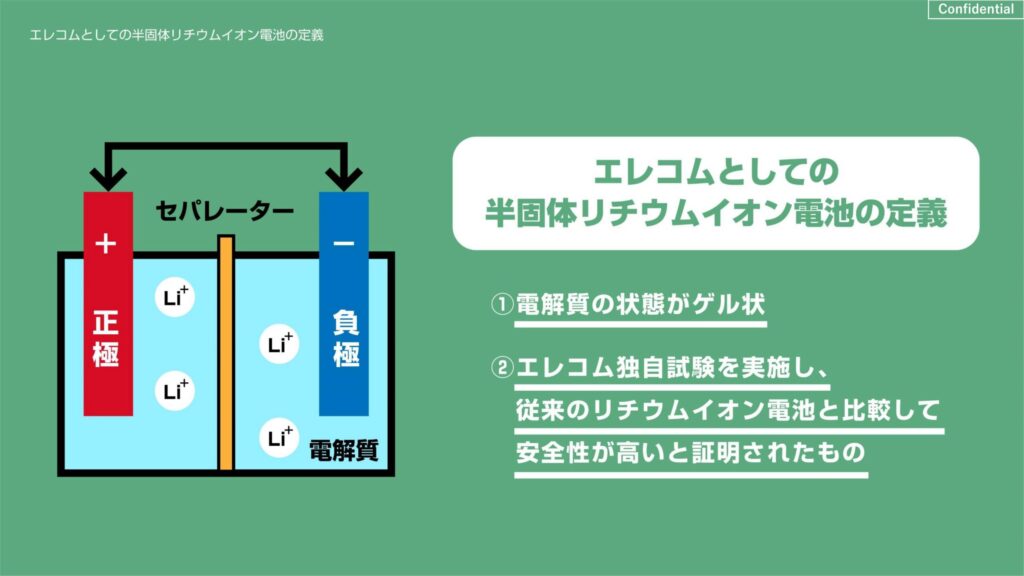 エレコムとしての半固体リチウムイオン電池の定義

Confidential

セパレーター

+
正極

−
負極

$Li^+$

$Li^+$

$Li^+$

$Li^+$

電解質

エレコムとしての
半固体リチウムイオン電池の定義

①電解質の状態がゲル状

②エレコム独自試験を実施し、
従来のリチウムイオン電池と比較して
安全性が高いと証明されたもの